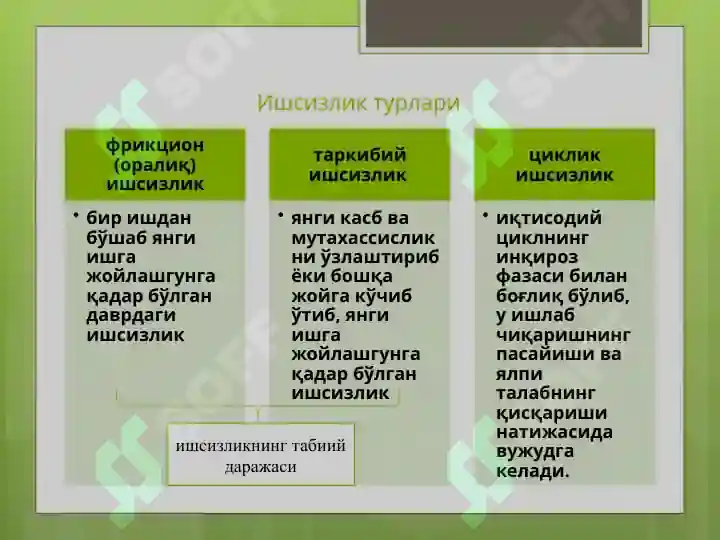 Ишсизлик турлари

фрикцион (оралиқ) ишсизлик

• бир ишдан бўшаб янги ишга жойлашгунга қадар бўлган даврдаги ишсизлик

таркибий ишсизлик

• янги касб ва мутахассисликни ўзлаштириб ёки бошқа жойга кўчиб ўтиб, янги ишга жойлашгунга қадар бўлган ишсизлик

циклик ишсизлик

• иқтисодий циклнинг инқироз фазаси билан боғлиқ бўлиб, у ишлаб чиқаришнинг пасайиши ва ялпи талабнинг қисқариши натижасида вужудга келади.

ишсизликнинг табиий даражаси

SOFF